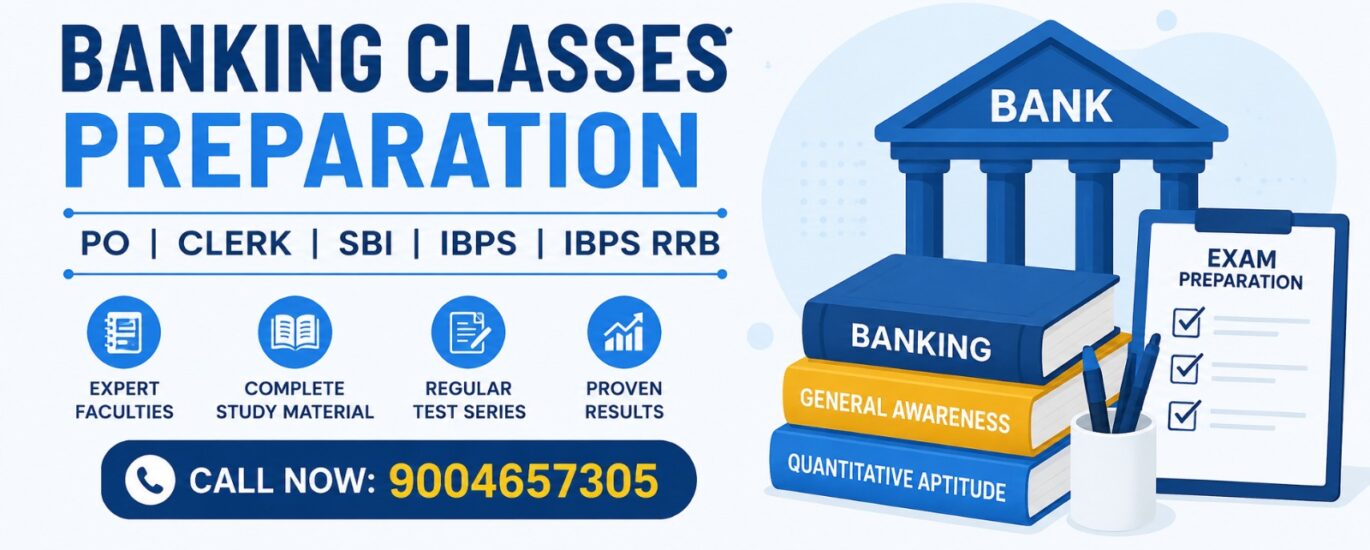 BANKING CLASSES
PREPARATION

PO | CLERK | SBI | IBPS | IBPS RRB

EXPERT FACULTIES

COMPLETE STUDY MATERIAL

REGULAR TEST SERIES

PROVEN RESULTS

CALL NOW: 9004657305

BANK

BANKING

GENERAL AWARENESS

QUANTITATIVE APTITUDE

EXAM PREPARATION